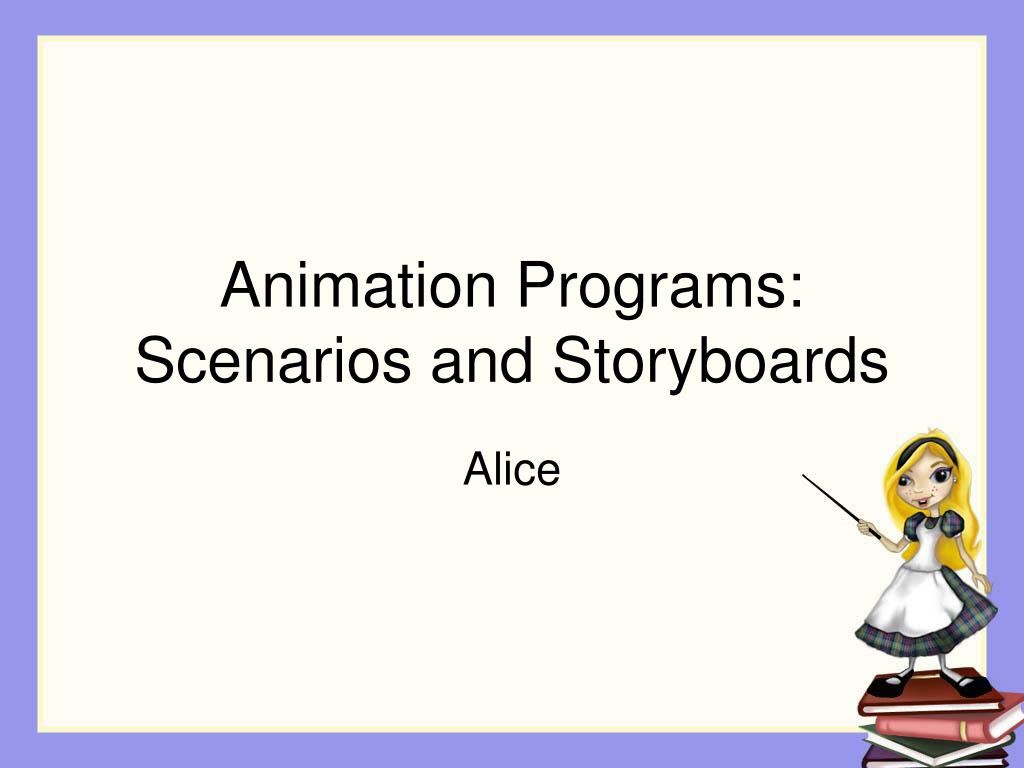 Animation Programs: Scenarios and Storyboards

Alice